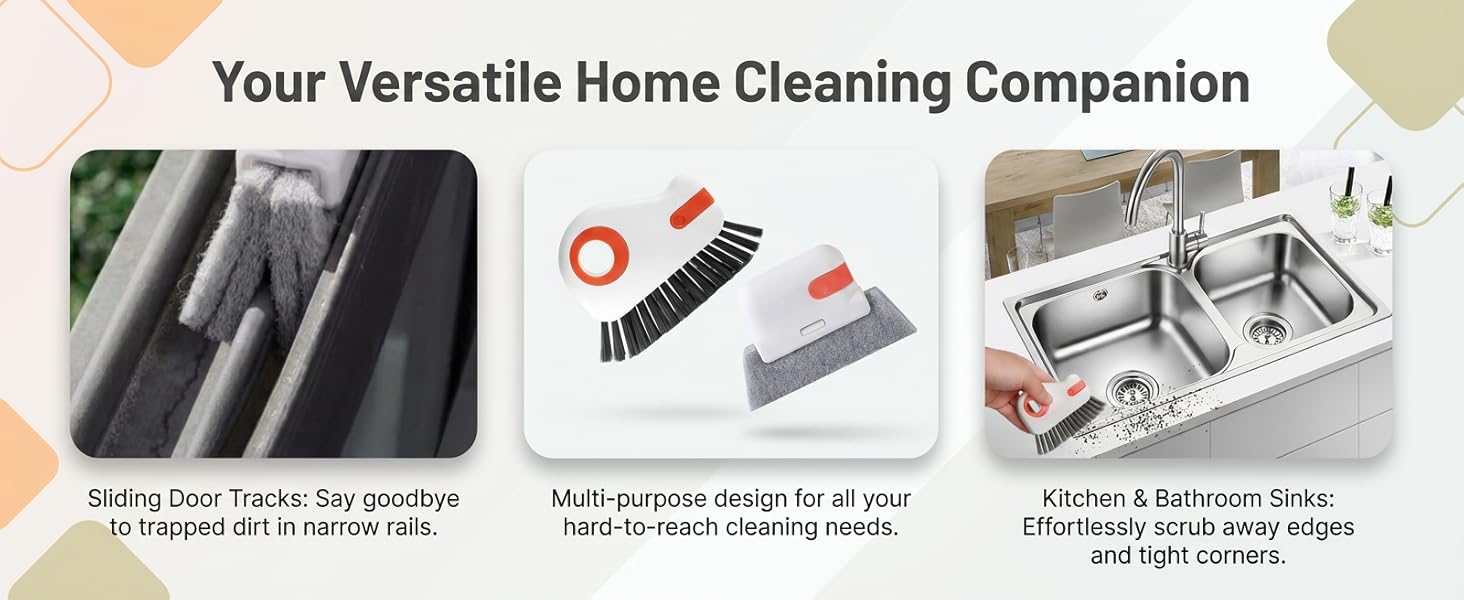 Your Versatile Home Cleaning Companion

Sliding Door Tracks: Say goodbye to trapped dirt in narrow rails.

Multi-purpose design for all your hard-to-reach cleaning needs.

Kitchen & Bathroom Sinks: Effortlessly scrub away edges and tight corners.